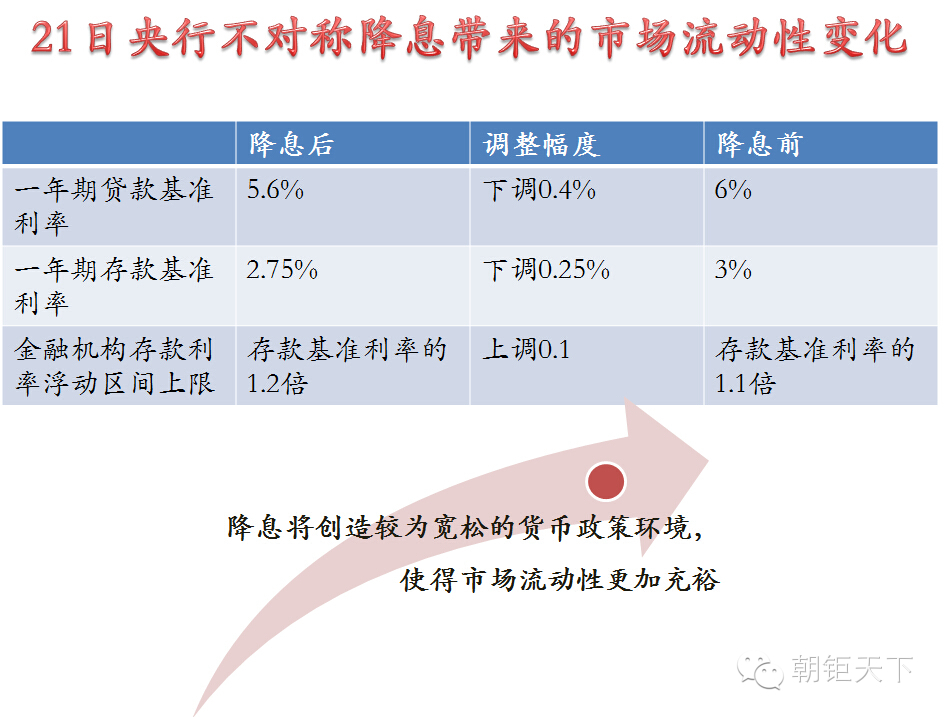 21日央行不对称降息带来的市场流动性变化

| | 降息后 | 调整幅度 | 降息前 |
|---|---|---|---|
| 一年期贷款基准利率 | 5.6% | 下调0.4% | 6% |
| 一年期存款基准利率 | 2.75% | 下调0.25% | 3% |
| 金融机构存款利率浮动区间上限 | 存款基准利率的1.2倍 | 上调0.1 | 存款基准利率的1.1倍 |

降息将创造较为宽松的货币政策环境，
使得市场流动性更加充裕

朝钜天下